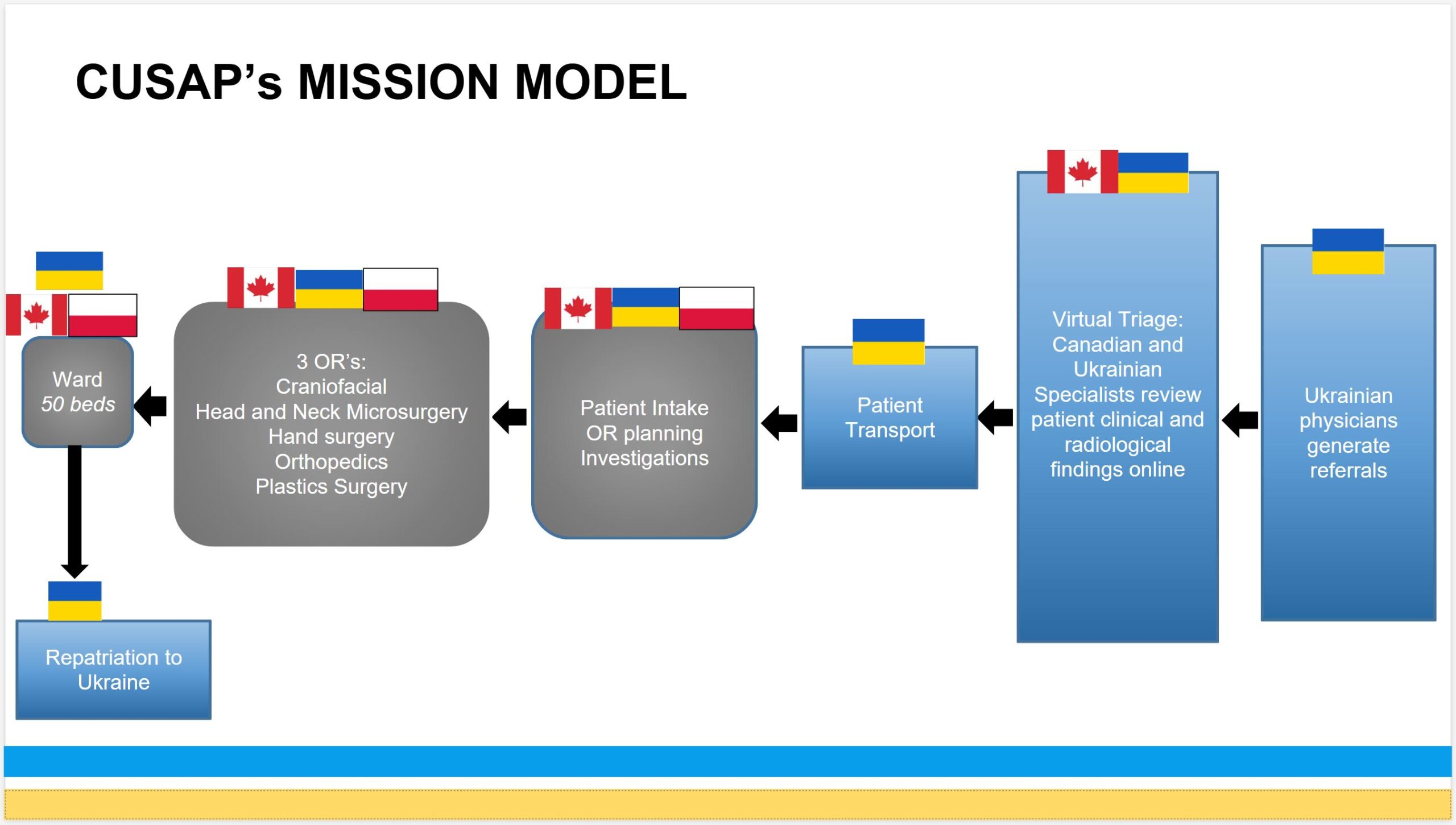 CUSAP's MISSION MODEL

Ward
50 beds

3 OR's:
Craniofacial
Head and Neck Microsurgery
Hand surgery
Orthopedics
Plastics Surgery

Patient Intake
OR planning
Investigations

Patient Transport

Virtual Triage: Canadian and Ukrainian Specialists review patient clinical and radiological findings online

Ukrainian physicians generate referrals

Repatriation to Ukraine